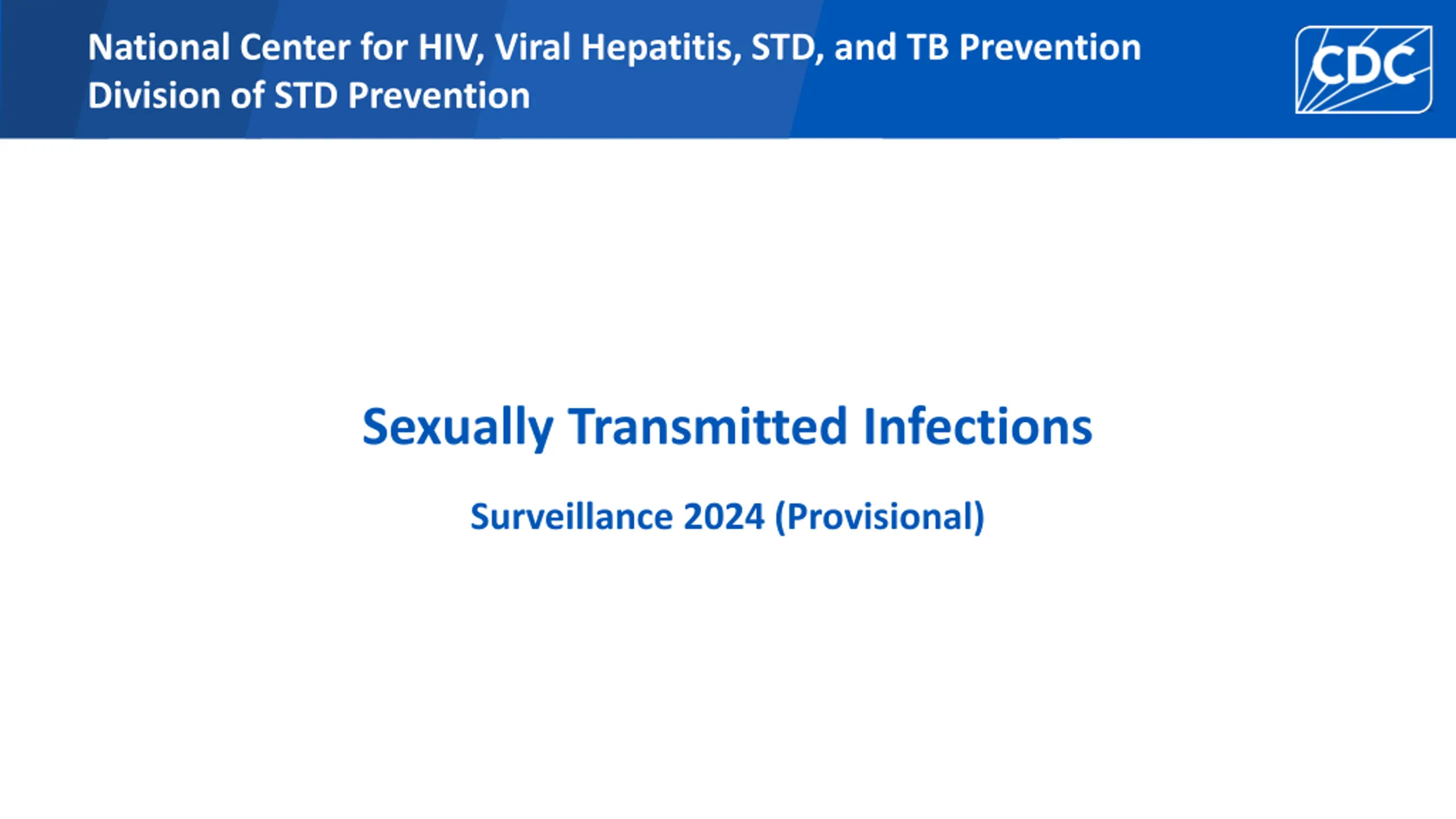 National Center for HIV, Viral Hepatitis, STD, and TB Prevention
Division of STD Prevention

CDC

Sexually Transmitted Infections

Surveillance 2024 (Provisional)